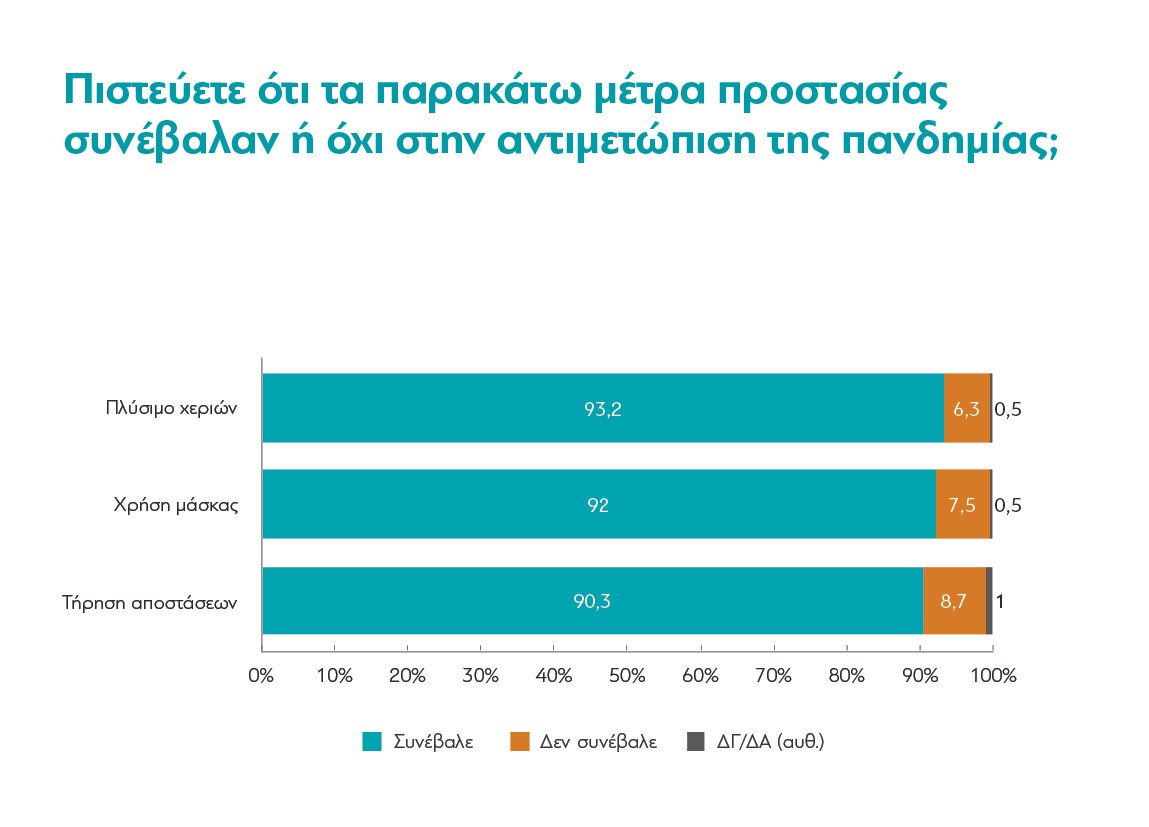 Πιστεύετε ότι τα παρακάτω μέτρα προστασίας συνέβαλαν ή όχι στην αντιμετώπιση της πανδημίας;

Πλύσιμο χεριών 93,2 6,3 0,5
Χρήση μάσκας 92 7,5 0,5
Τήρηση αποστάσεων 90,3 8,7 1

0% 10% 20% 30% 40% 50% 60% 70% 80% 90% 100%

Συνέβαλε Δεν συνέβαλε ΔΓ/ΔΑ (αυθ.)